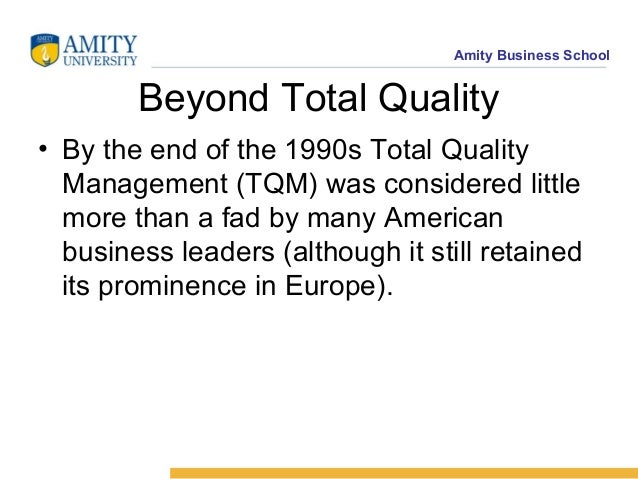 AMITY
UNIVERSITY

Amity Business School

Beyond Total Quality

• By the end of the 1990s Total Quality Management (TQM) was considered little more than a fad by many American business leaders (although it still retained its prominence in Europe).